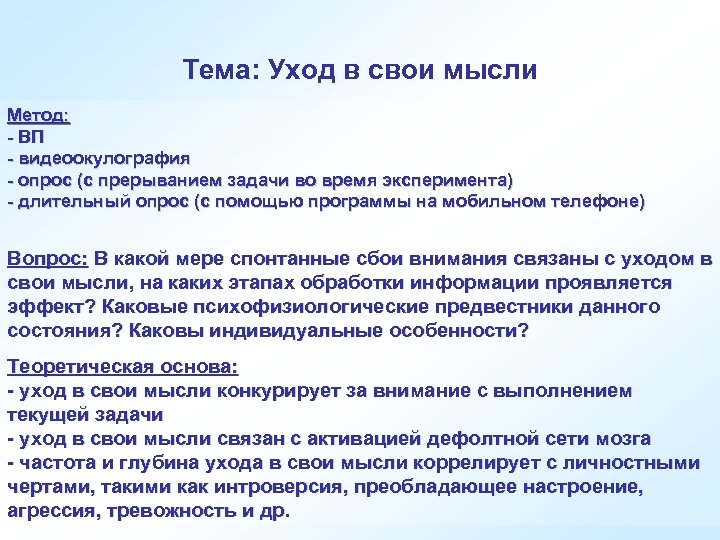 Тема: Уход в свои мысли

Метод:
- ВП
- видеоокулография
- опрос (с прерыванием задачи во время эксперимента)
- длительный опрос (с помощью программы на мобильном телефоне)

Вопрос: В какой мере спонтанные сбои внимания связаны с уходом в свои мысли, на каких этапах обработки информации проявляется эффект? Каковые психофизиологические предвестники данного состояния? Каковы индивидуальные особенности?

Теоретическая основа:
- уход в свои мысли конкурирует за внимание с выполнением текущей задачи
- уход в свои мысли связан с активацией дефолтной сети мозга
- частота и глубина ухода в свои мысли коррелирует с личностными чертами, такими как интроверсия, преобладающее настроение, агрессия, тревожность и др.